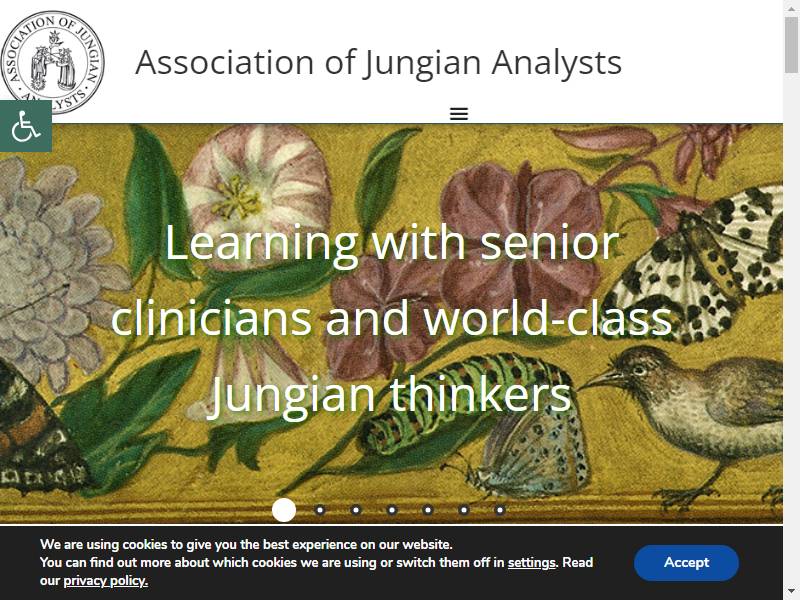 ASSOCIATION OF JUNGIAN ANALYSTS

Association of Jungian Analysts

Learning with senior clinicians and world-class Jungian thinkers

We are using cookies to give you the best experience on our website.
You can find out more about which cookies we are using or switch them off in settings. Read our privacy policy.

Accept